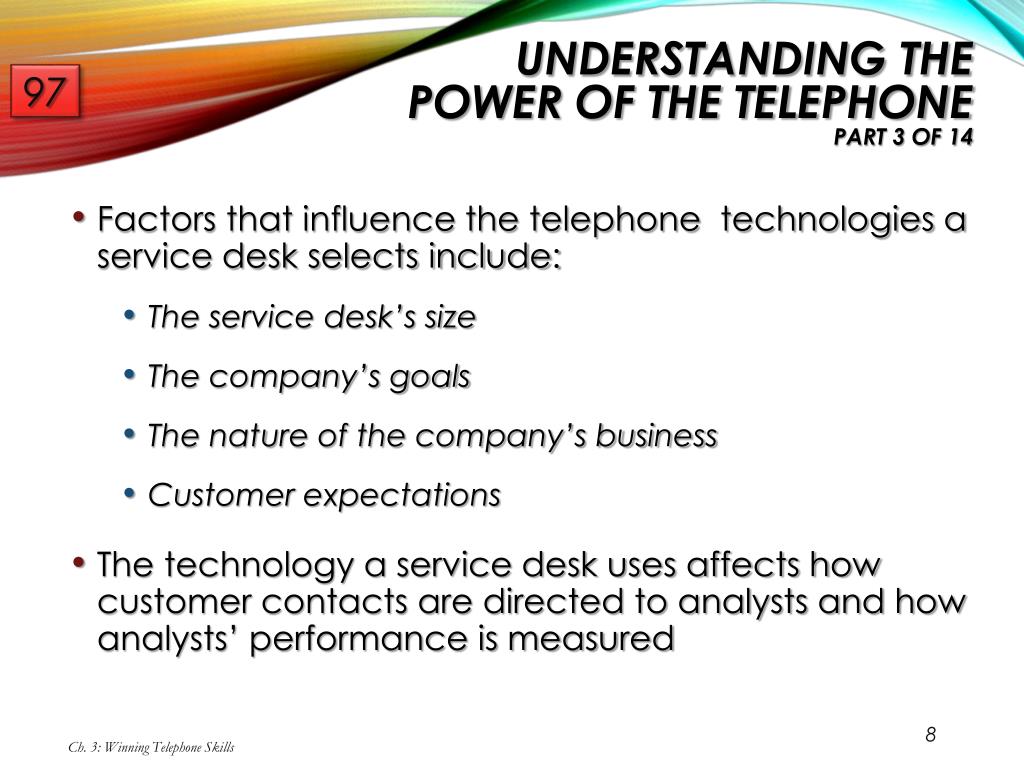 97

UNDERSTANDING THE POWER OF THE TELEPHONE
PART 3 OF 14

• Factors that influence the telephone technologies a service desk selects include:
  • The service desk's size
  • The company's goals
  • The nature of the company's business
  • Customer expectations
• The technology a service desk uses affects how customer contacts are directed to analysts and how analysts' performance is measured

Ch. 3: Winning Telephone Skills

8